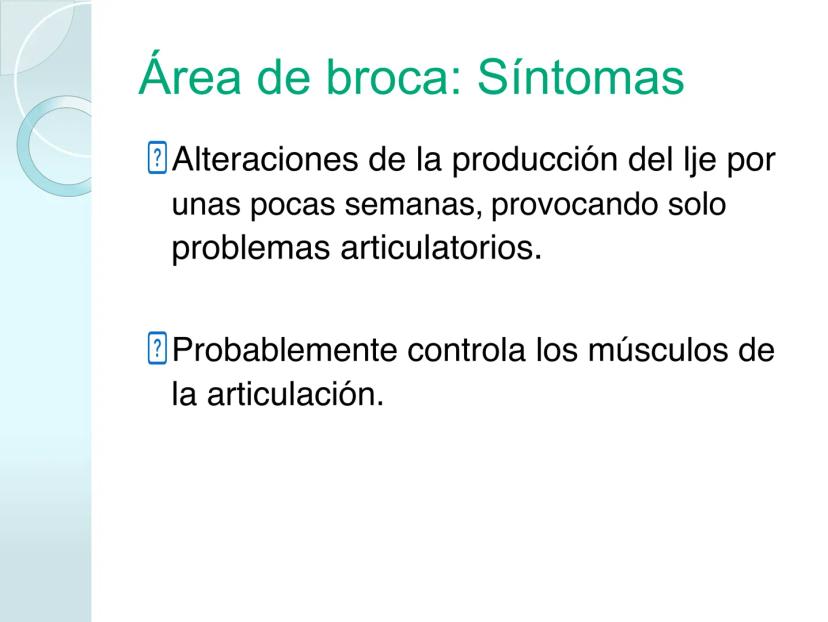 Área de broca: Síntomas

Alteraciones de la producción del lje por unas pocas semanas, provocando solo problemas articulatorios.

Probablemente controla los músculos de la articulación.